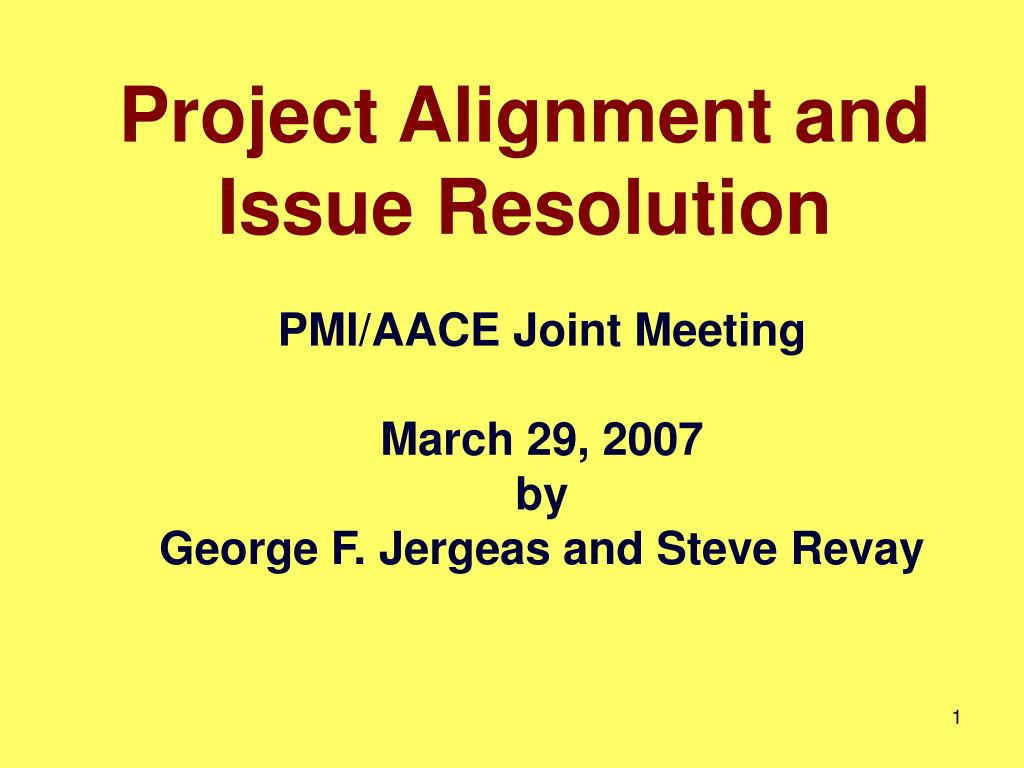 Project Alignment and Issue Resolution

PMI/AACE Joint Meeting

March 29, 2007
by
George F. Jergeas and Steve Revay

1